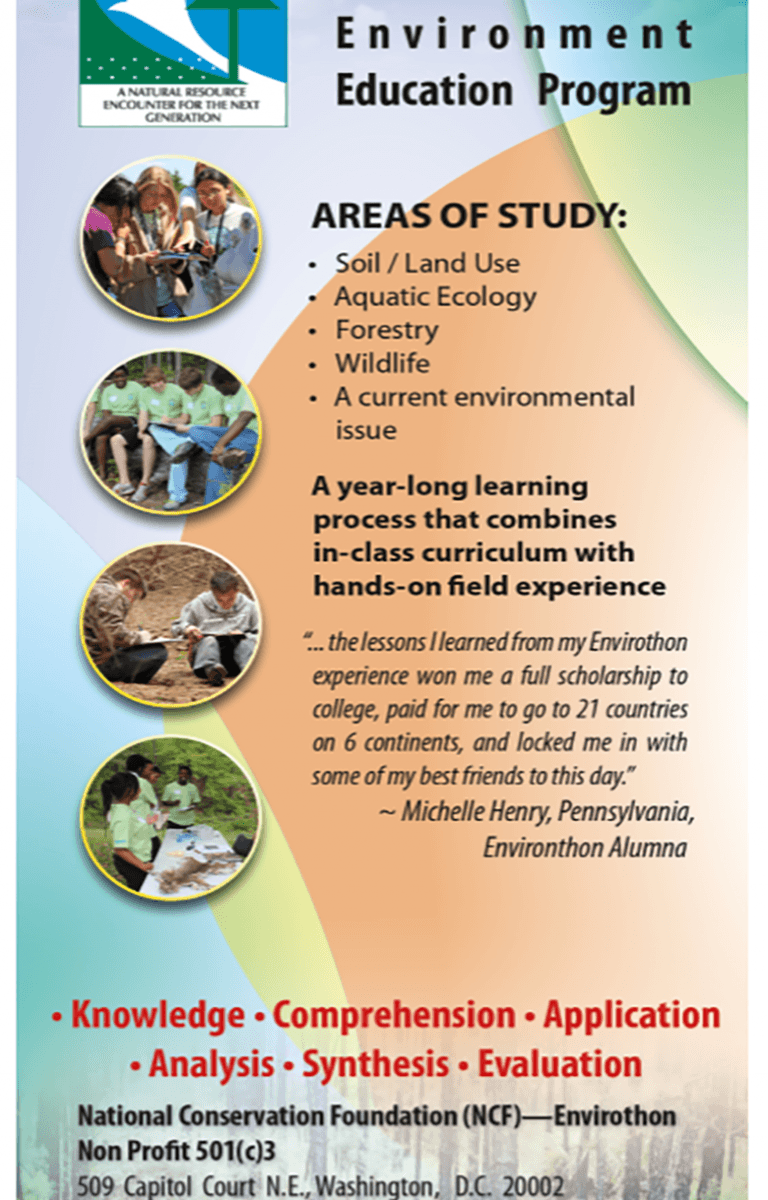 A NATURAL RESOURCE ENCOUNTER FOR THE NEXT GENERATION

Environment
Education Program

AREAS OF STUDY:
• Soil / Land Use
• Aquatic Ecology
• Forestry
• Wildlife
• A current environmental issue

A year-long learning process that combines in-class curriculum with hands-on field experience

"... the lessons I learned from my Envirothon experience won me a full scholarship to college, paid for me to go to 21 countries on 6 continents, and locked me in with some of my best friends to this day."
~ Michelle Henry, Pennsylvania,
Environthon Alumna

• Knowledge • Comprehension • Application
• Analysis • Synthesis • Evaluation

National Conservation Foundation (NCF)—Envirothon
Non Profit 501(c)3
509 Capitol Court N.E., Washington, D.C. 20002